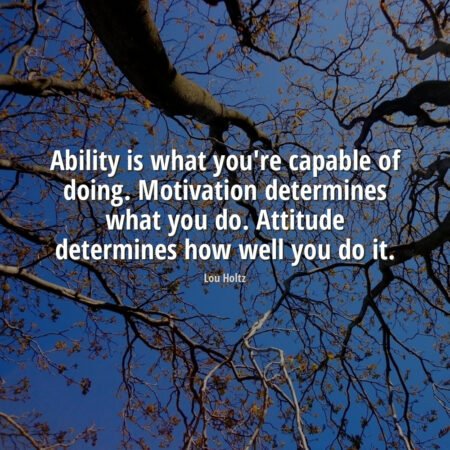 Ability is what you're capable of doing. Motivation determines what you do. Attitude determines how well you do it.

Lou Holtz